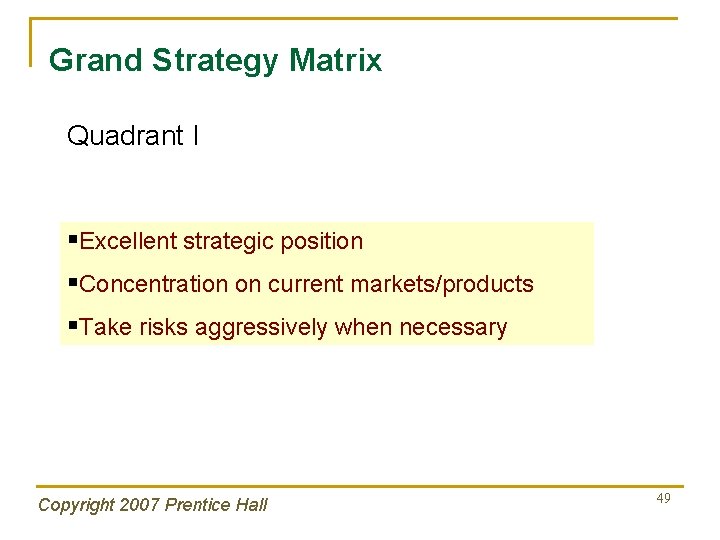 Grand Strategy Matrix

Quadrant I

▪Excellent strategic position
▪Concentration on current markets/products
▪Take risks aggressively when necessary

Copyright 2007 Prentice Hall

49